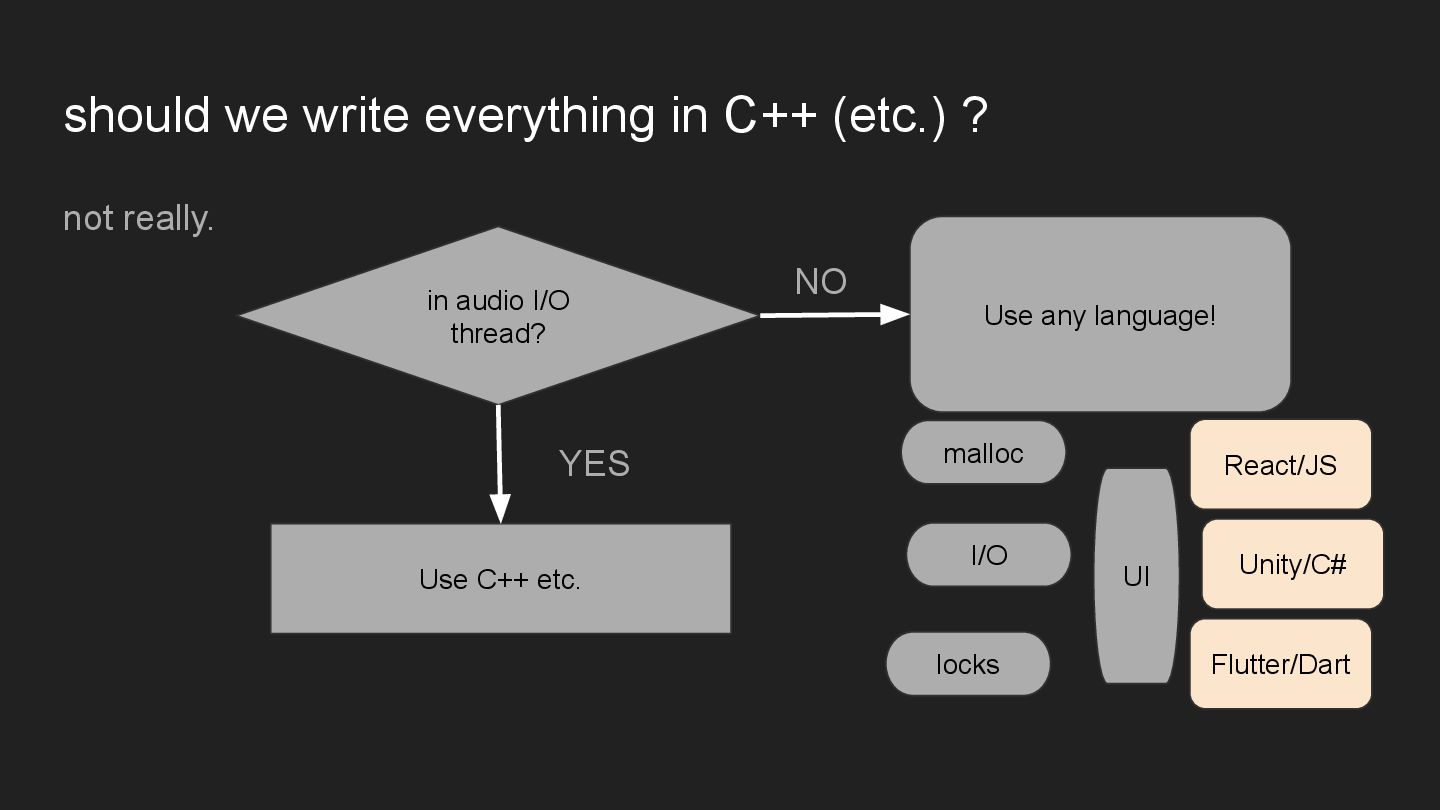 should we write everything in C++ (etc.) ?

not really.

in audio I/O thread?

NO

Use any language!

YES

Use C++ etc.

malloc

I/O

locks

UI

React/JS

Unity/C#

Flutter/Dart